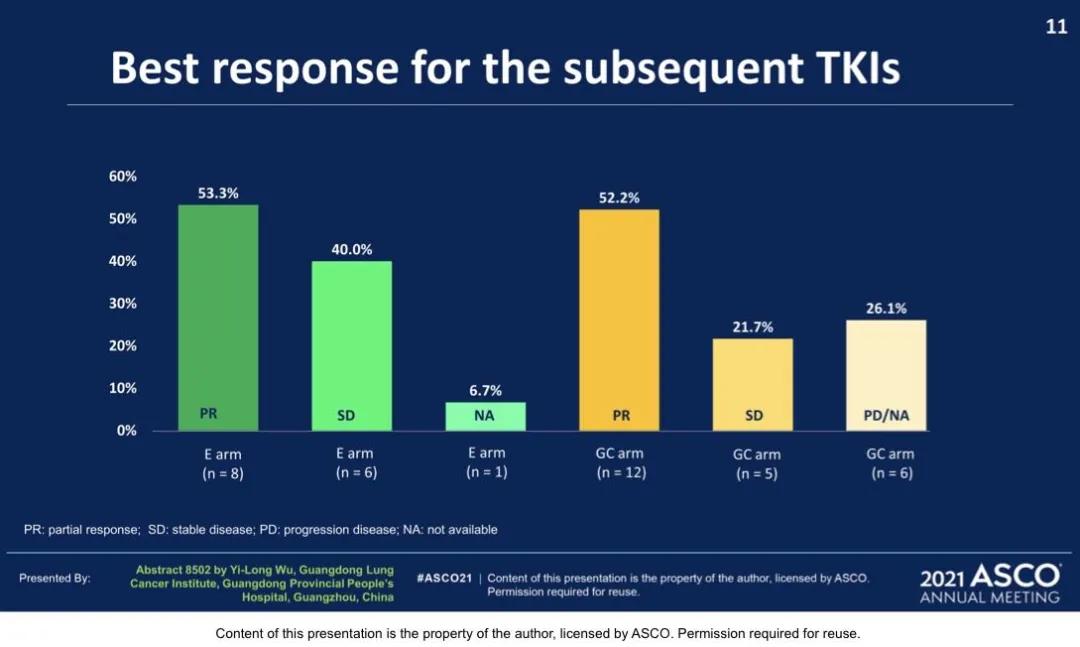 11

Best response for the subsequent TKIs

60%
50%
40%
30%
20%
10%
0%

53.3%
PR
E arm (n = 8)

40.0%
SD
E arm (n = 6)

6.7%
NA
E arm (n = 1)

52.2%
PR
GC arm (n = 12)

21.7%
SD
GC arm (n = 5)

26.1%
PD/NA
GC arm (n = 6)

PR: partial response; SD: stable disease; PD: progression disease; NA: not available

Presented By: Abstract 8502 by Yi-Long Wu, Guangdong Lung Cancer Institute, Guangdong Provincial People's Hospital, Guangzhou, China

#ASCO21 | Content of this presentation is the property of the author, licensed by ASCO. Permission required for reuse.

2021 ASCO ANNUAL MEETING

Content of this presentation is the property of the author, licensed by ASCO. Permission required for reuse.